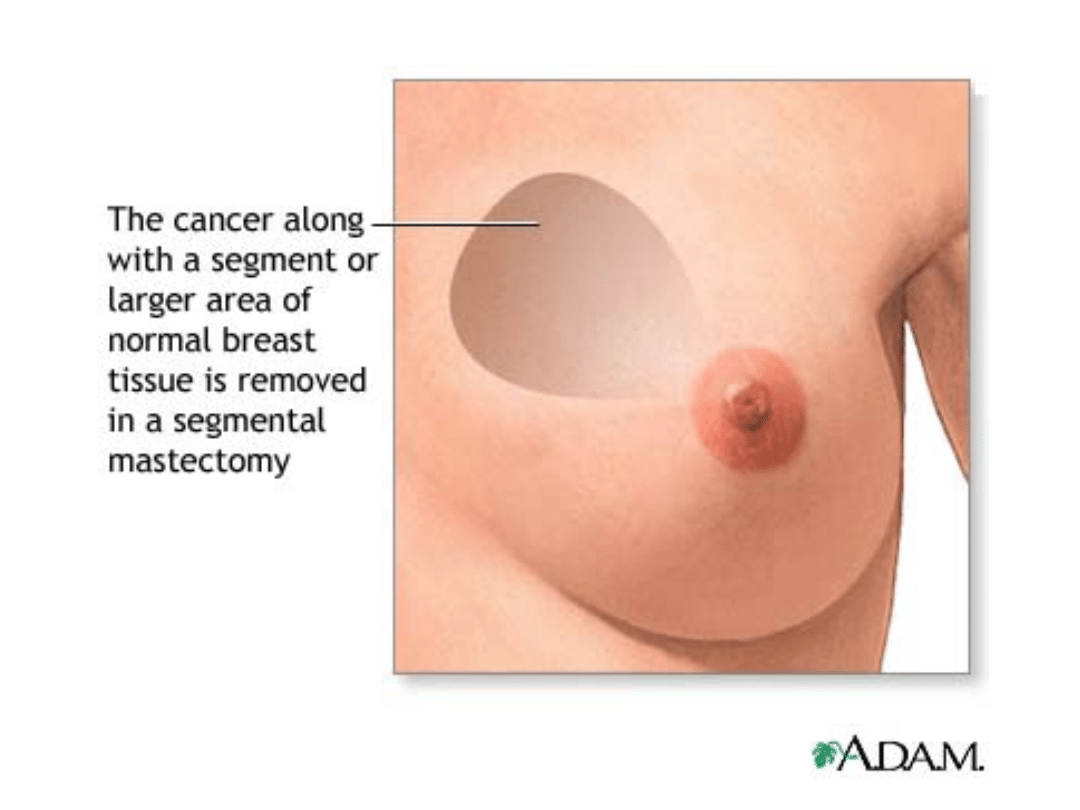 The cancer along with a segment or larger area of normal breast tissue is removed in a segmental mastectomy

A.D.A.M.